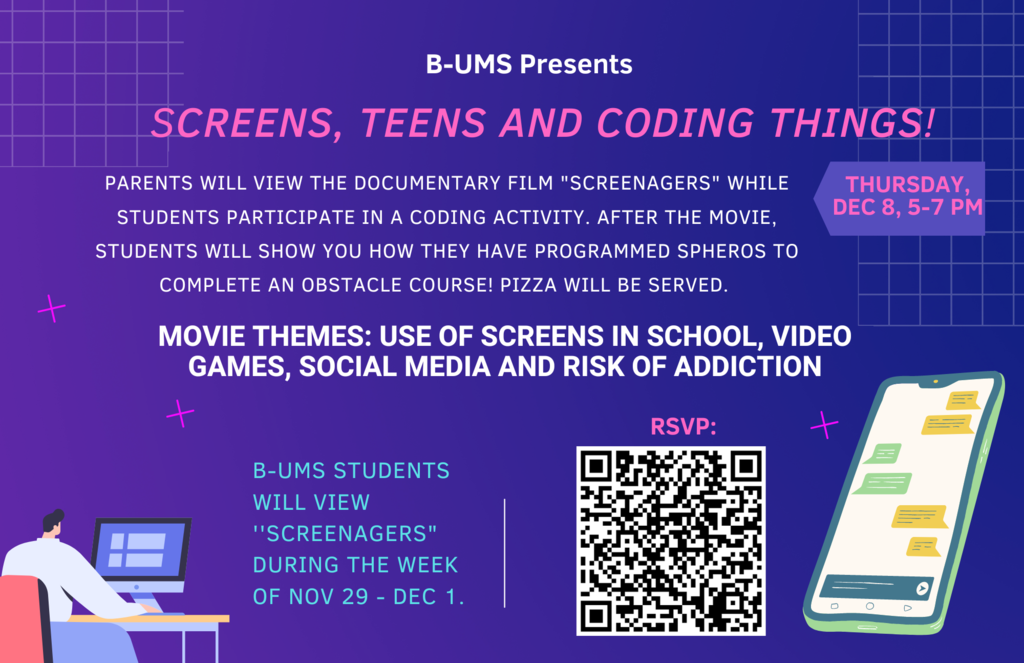 B-UMS Presents

SCREENS, TEENS AND CODING THINGS!

PARENTS WILL VIEW THE DOCUMENTARY FILM "SCREENAGERS" WHILE STUDENTS PARTICIPATE IN A CODING ACTIVITY. AFTER THE MOVIE, STUDENTS WILL SHOW YOU HOW THEY HAVE PROGRAMMED SPHEROS TO COMPLETE AN OBSTACLE COURSE! PIZZA WILL BE SERVED.

THURSDAY, DEC 8, 5-7 PM

MOVIE THEMES: USE OF SCREENS IN SCHOOL, VIDEO GAMES, SOCIAL MEDIA AND RISK OF ADDICTION

B-UMS STUDENTS WILL VIEW ''SCREENAGERS" DURING THE WEEK OF NOV 29 - DEC 1.

RSVP: